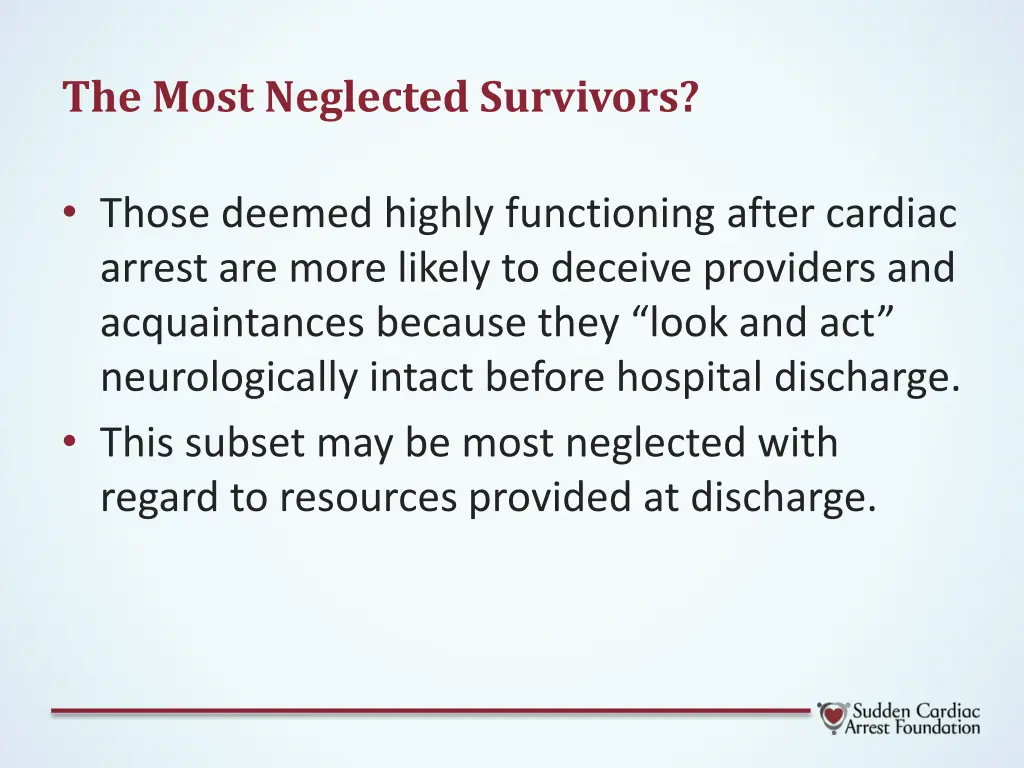 The Most Neglected Survivors?

• Those deemed highly functioning after cardiac arrest are more likely to deceive providers and acquaintances because they “look and act” neurologically intact before hospital discharge.
• This subset may be most neglected with regard to resources provided at discharge.

Sudden Cardiac Arrest Foundation